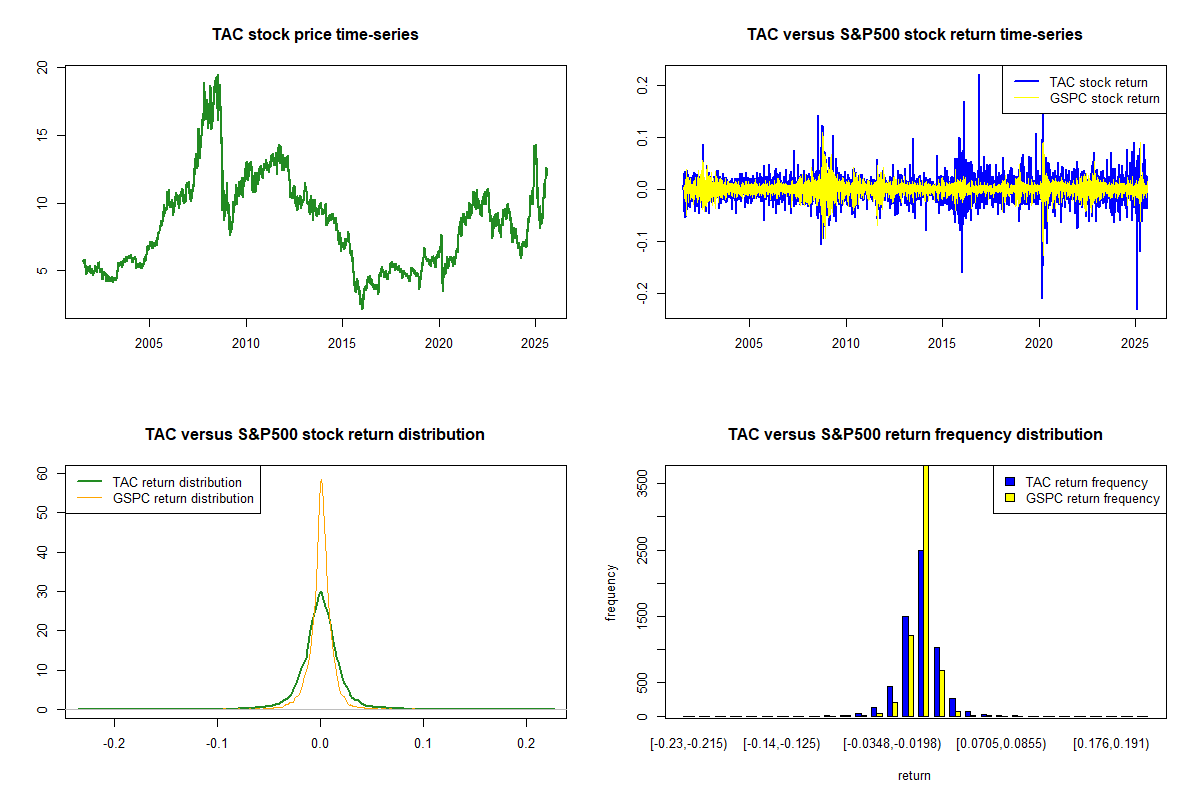 TAC stock price time-series

20
15
10
5

2005 2010 2015 2020 2025

TAC versus S&P500 stock return time-series

TAC stock return
GSPC stock return

0.2
0.1
0.0
-0.1
-0.2

2005 2010 2015 2020 2025

TAC versus S&P500 stock return distribution

TAC return distribution
GSPC return distribution

60
50
40
30
20
10
0

-0.2 -0.1 0.0 0.1 0.2

TAC versus S&P500 return frequency distribution

TAC return frequency
GSPC return frequency

frequency

3500
2500
1500
500
0

[-0.23,-0.215) [-0.14,-0.125) [-0.0348,-0.0198) [0.0705,0.0855) [0.176,0.191)

return